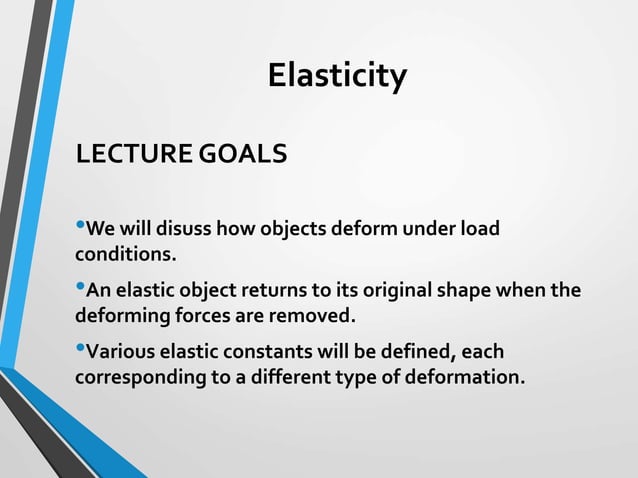 Elasticity

LECTURE GOALS

•We will disuss how objects deform under load conditions.

•An elastic object returns to its original shape when the deforming forces are removed.

•Various elastic constants will be defined, each corresponding to a different type of deformation.